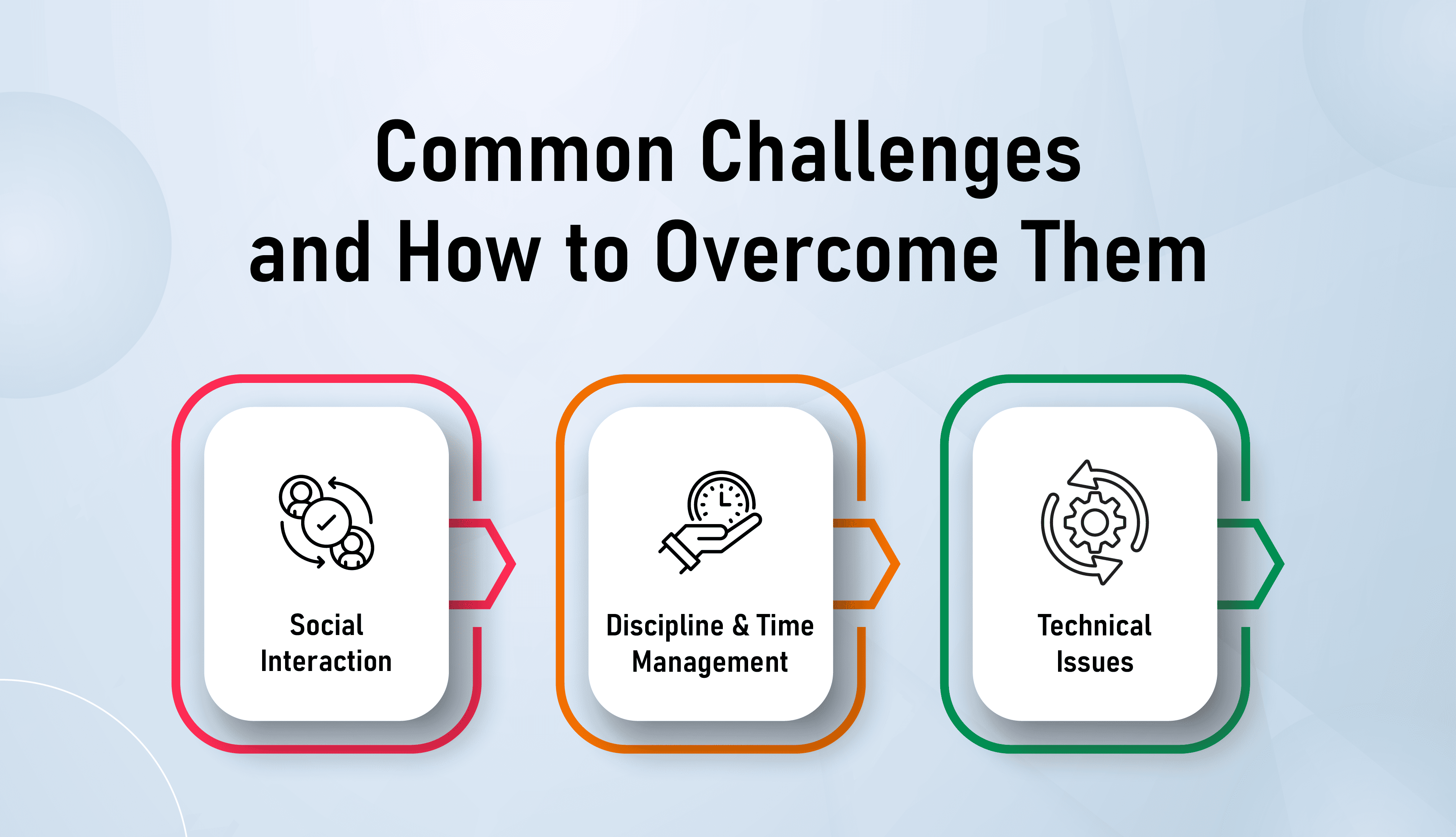 Common Challenges and How to Overcome Them

Social Interaction

Discipline & Time Management

Technical Issues